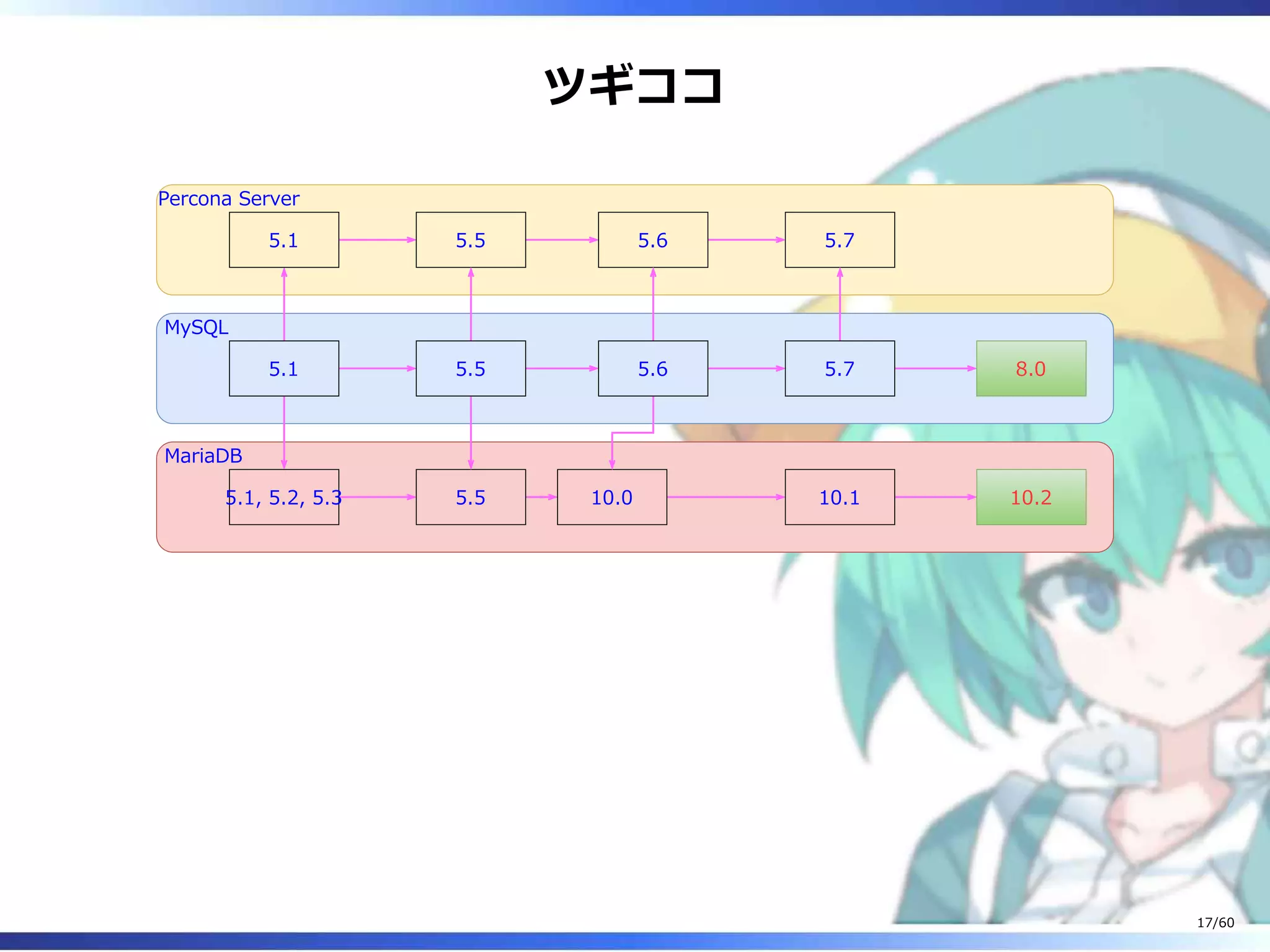 ツギココ

Percona Server

5.1

5.5

5.6

5.7

MySQL

5.1

5.5

5.6

5.7

8.0

MariaDB

5.1, 5.2, 5.3

5.5

10.0

10.1

10.2

17/60